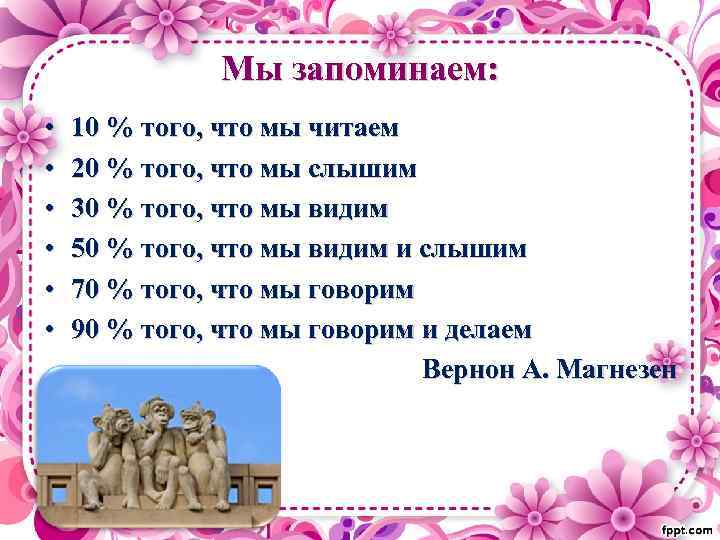 Мы запоминаем:

• 10 % того, что мы читаем
• 20 % того, что мы слышим
• 30 % того, что мы видим
• 50 % того, что мы видим и слышим
• 70 % того, что мы говорим
• 90 % того, что мы говорим и делаем

Вернон А. Магнезен

fppt.com